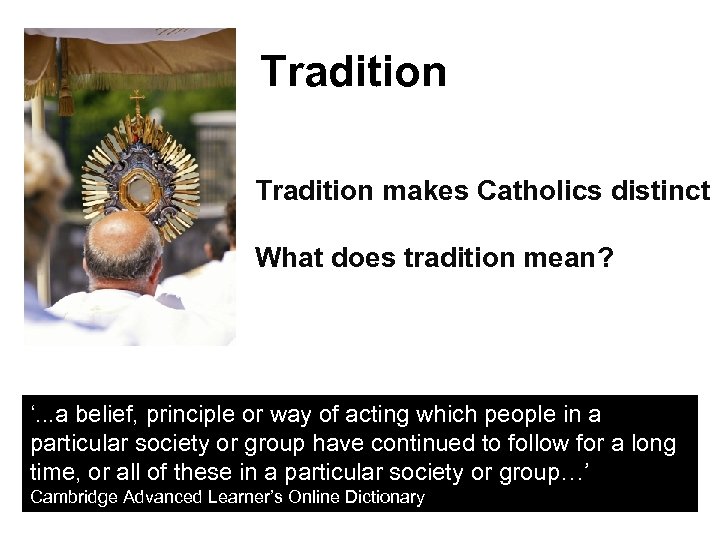 Tradition

Tradition makes Catholics distinct

What does tradition mean?

‘...a belief, principle or way of acting which people in a particular society or group have continued to follow for a long time, or all of these in a particular society or group…’
Cambridge Advanced Learner’s Online Dictionary